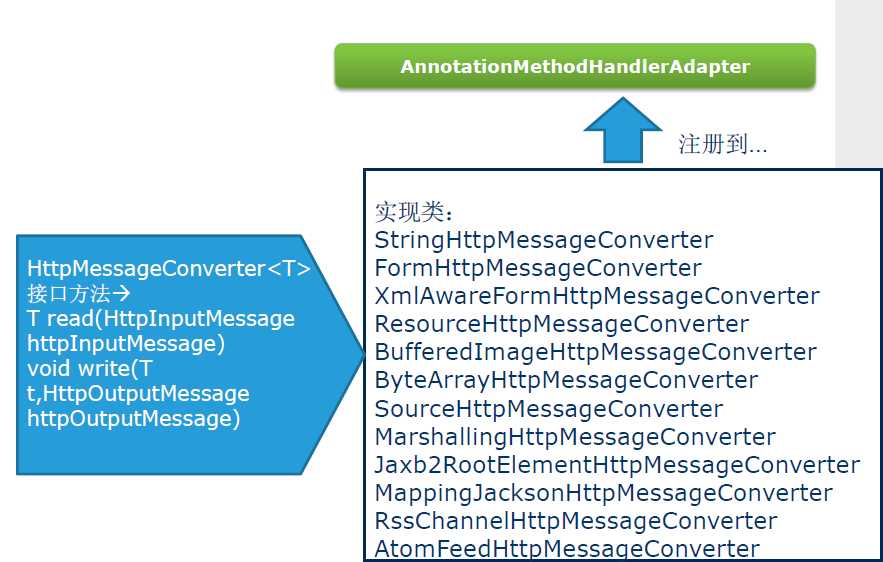 AnnotationMethodHandlerAdapter

注册到...

HttpMessageConverter<T>
接口方法→
T read(HttpInputMessage httpInputMessage)
void write(T t,HttpOutputMessage httpOutputMessage)

实现类:
StringHttpMessageConverter
FormHttpMessageConverter
XmlAwareFormHttpMessageConverter
ResourceHttpMessageConverter
BufferedImageHttpMessageConverter
ByteArrayHttpMessageConverter
SourceHttpMessageConverter
MarshallingHttpMessageConverter
Jaxb2RootElementHttpMessageConverter
MappingJacksonHttpMessageConverter
RssChannelHttpMessageConverter
AtomFeedHttpMessageConverter